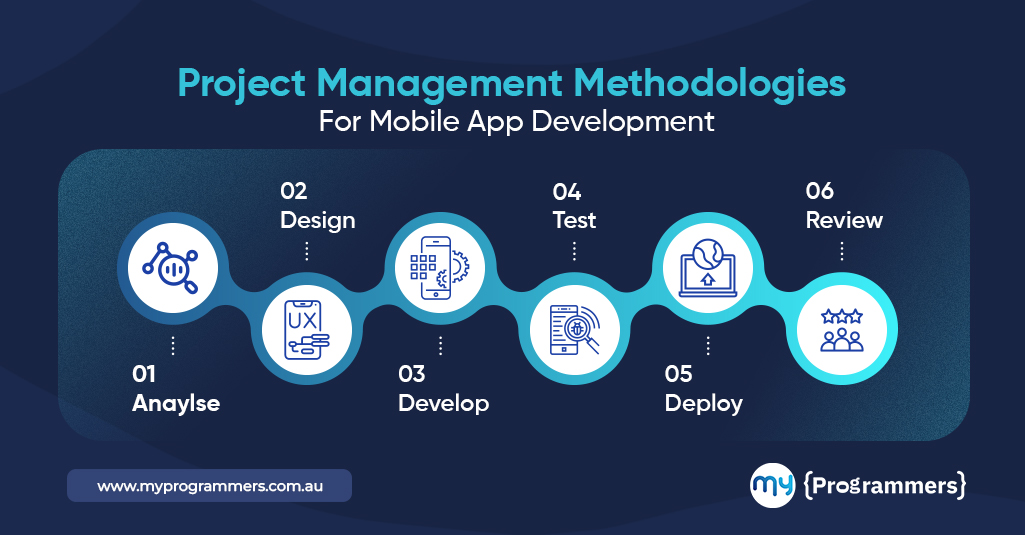 Project Management Methodologies
For Mobile App Development

01
Anaylse

02
Design

UX

03
Develop

04
Test

05
Deploy

06
Review

www.myprogrammers.com.au

my {Programmers}